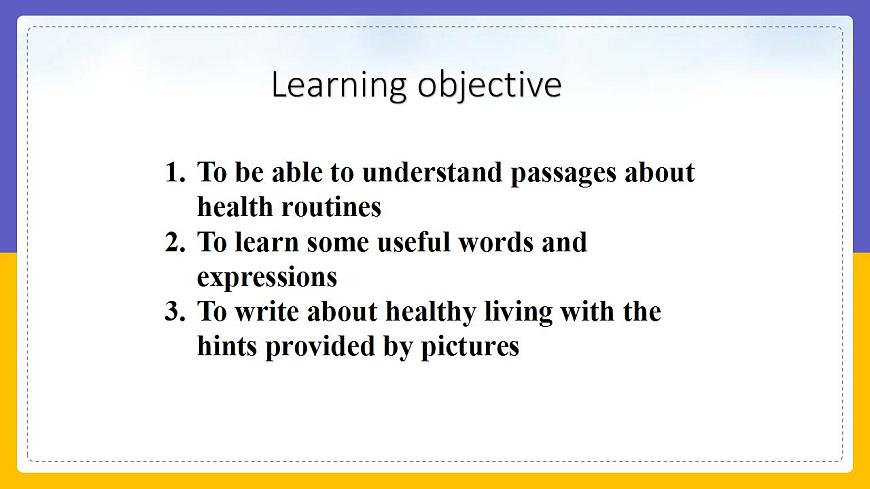 Learning objective

1. To be able to understand passages about health routines
2. To learn some useful words and expressions
3. To write about healthy living with the hints provided by pictures